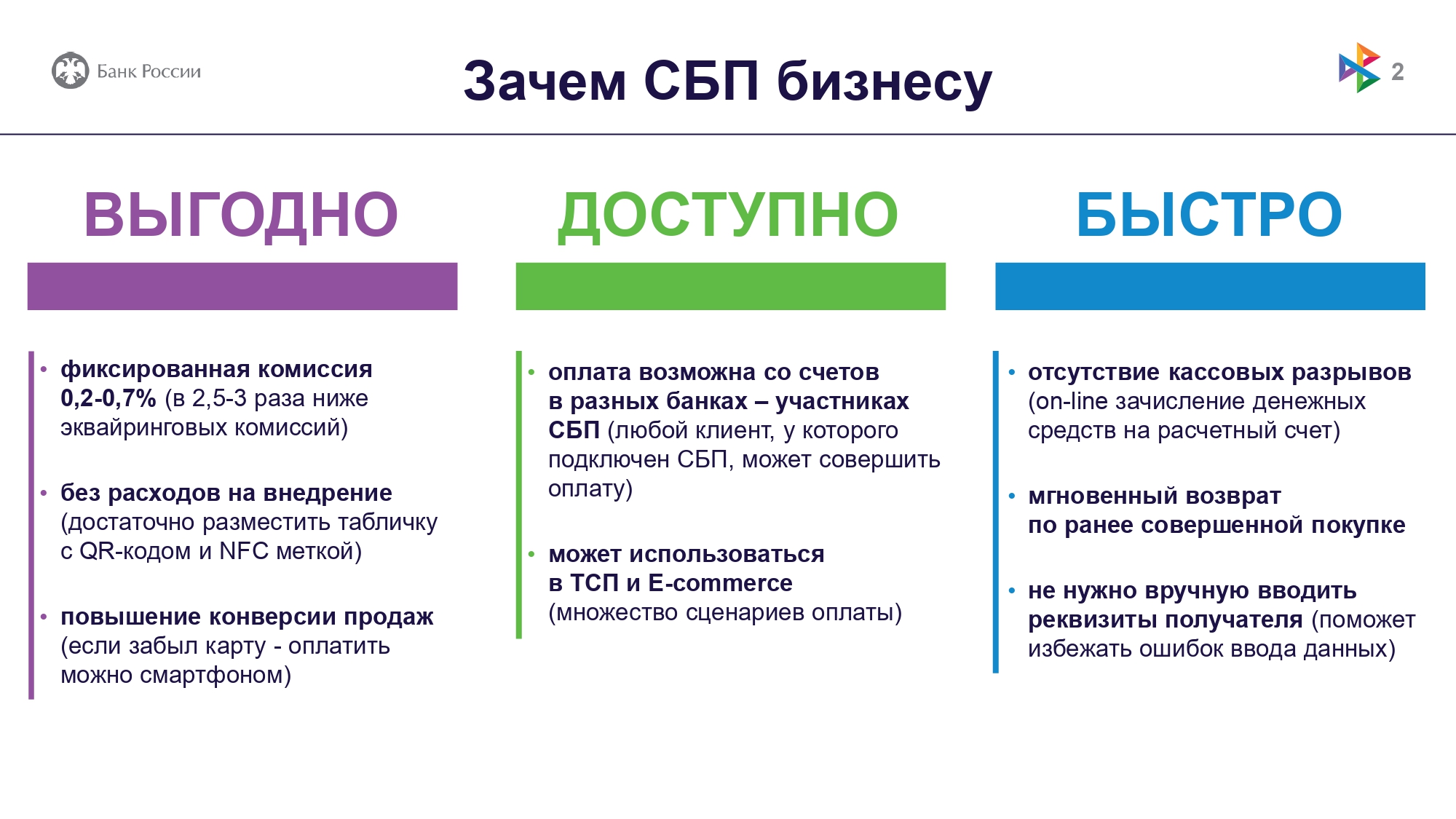 Банк России

Зачем СБП бизнесу

2

ВЫГОДНО

• фиксированная комиссия 0,2-0,7% (в 2,5-3 раза ниже эквайринговых комиссий)

• без расходов на внедрение (достаточно разместить табличку с QR-кодом и NFC меткой)

• повышение конверсии продаж (если забыл карту - оплатить можно смартфоном)

ДОСТУПНО

• оплата возможна со счетов в разных банках – участниках СБП (любой клиент, у которого подключен СБП, может совершить оплату)

• может использоваться в ТСП и E-commerce (множество сценариев оплаты)

БЫСТРО

• отсутствие кассовых разрывов (on-line зачисление денежных средств на расчетный счет)

• мгновенный возврат по ранее совершенной покупке

• не нужно вручную вводить реквизиты получателя (поможет избежать ошибок ввода данных)